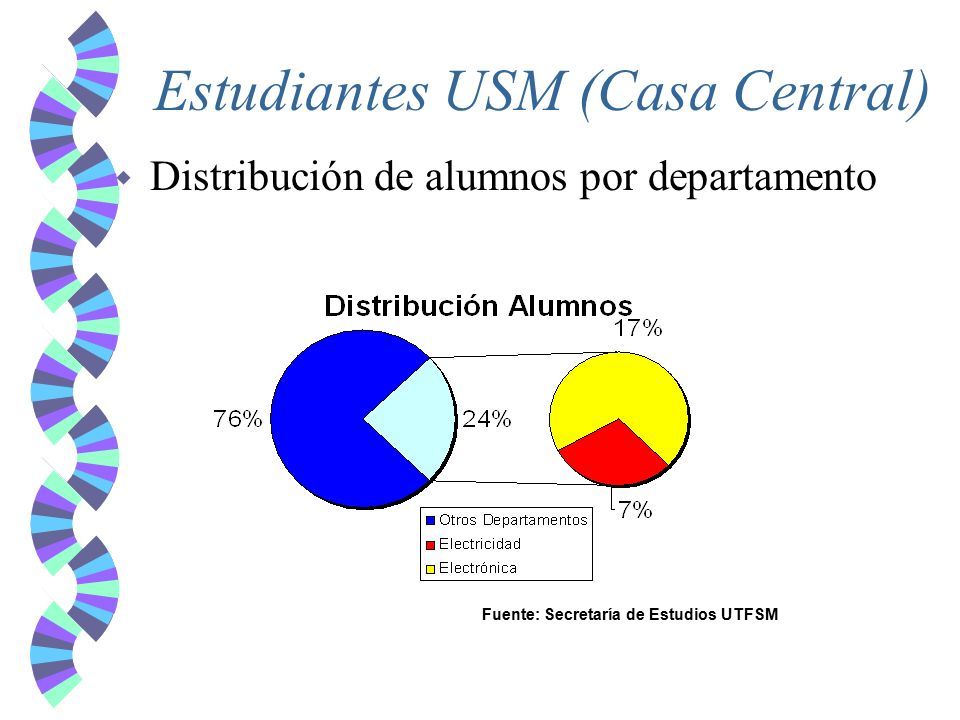 Estudiantes USM (Casa Central)

Distribución de alumnos por departamento

Distribución Alumnos

17%

76%

24%

7%

Otros Departamentos
Electricidad
Electrónica

Fuente: Secretaría de Estudios UTFSM